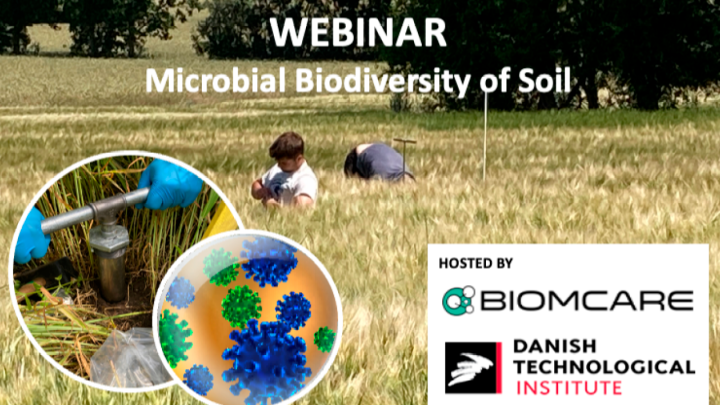 WEBINAR
Microbial Biodiversity of Soil

HOSTED BY
BIOMCARE
DANISH TECHNOLOGICAL INSTITUTE